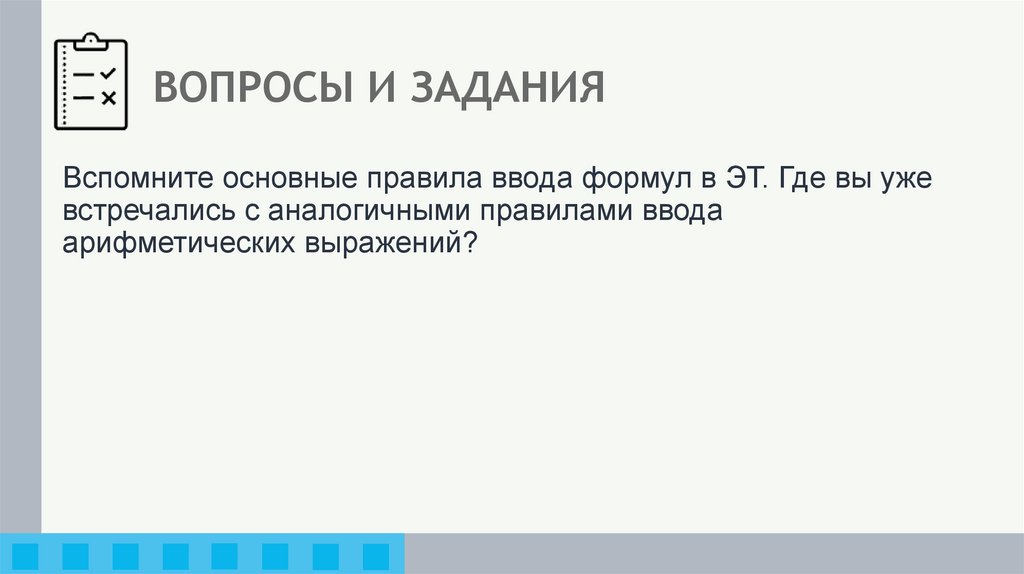 ВОПРОСЫ И ЗАДАНИЯ

Вспомните основные правила ввода формул в ЭТ. Где вы уже встречались с аналогичными правилами ввода арифметических выражений?